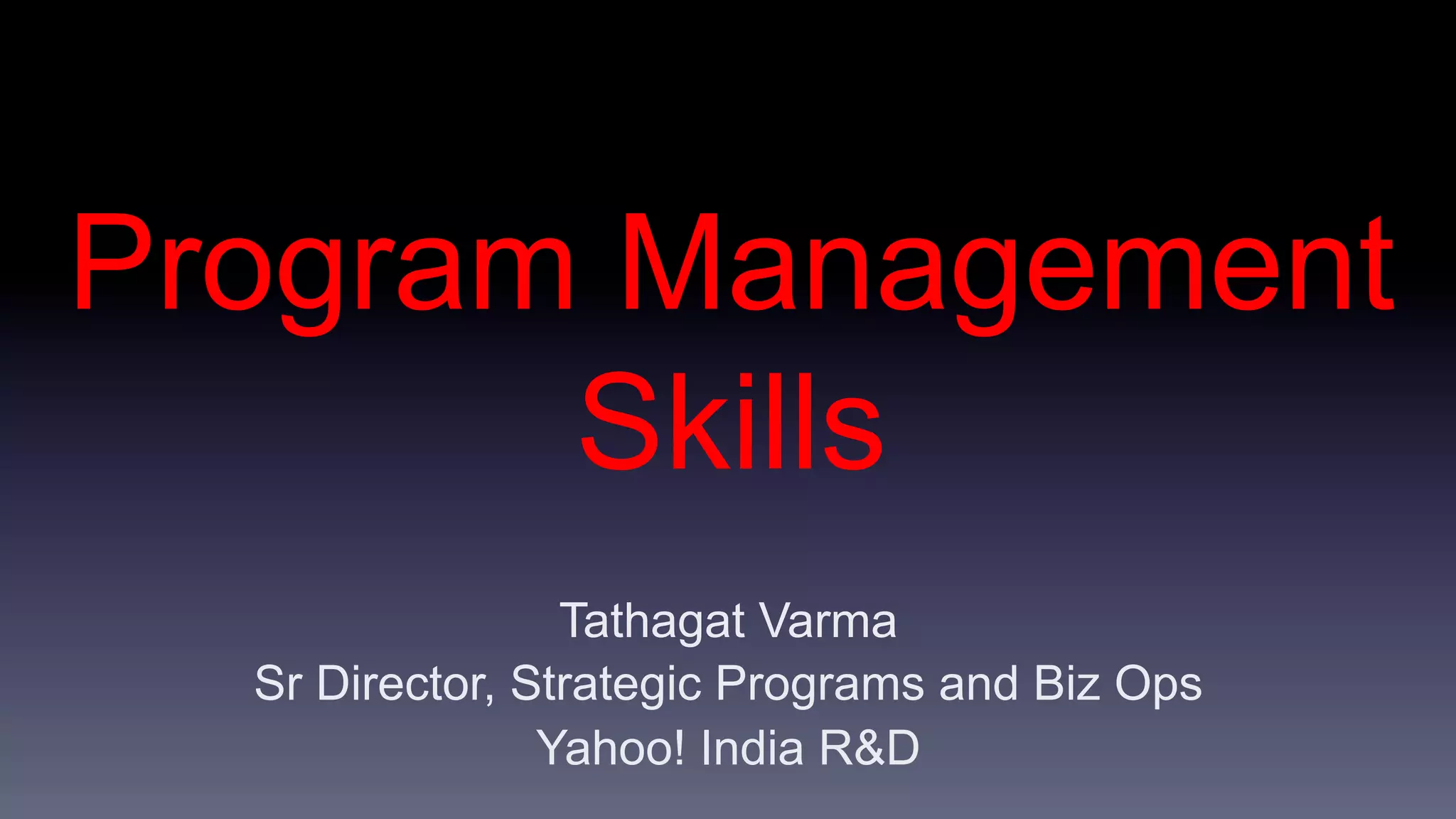 Program Management Skills

Tathagat Varma
Sr Director, Strategic Programs and Biz Ops
Yahoo! India R&D